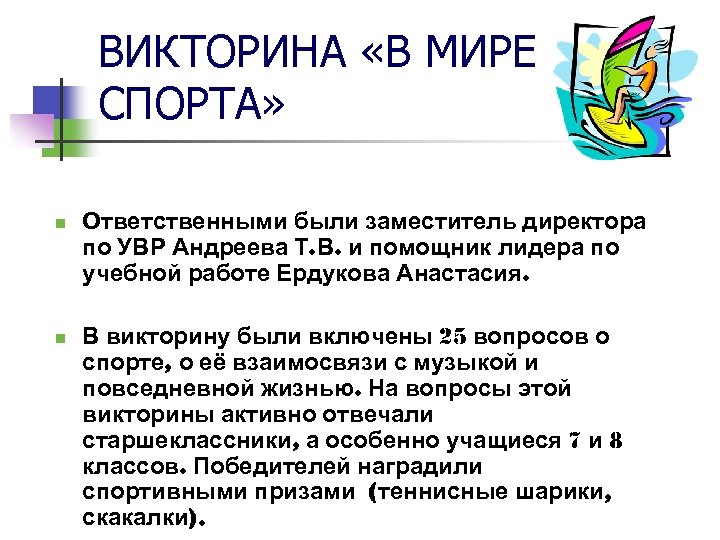 ВИКТОРИНА «В МИРЕ СПОРТА»

Ответственными были заместитель директора по УВР Андреева Т.В. и помощник лидера по учебной работе Ердукова Анастасия.

В викторину были включены 25 вопросов о спорте, о её взаимосвязи с музыкой и повседневной жизнью. На вопросы этой викторины активно отвечали старшеклассники, а особенно учащиеся 7 и 8 классов. Победителей наградили спортивными призами  (теннисные шарики, скакалки).